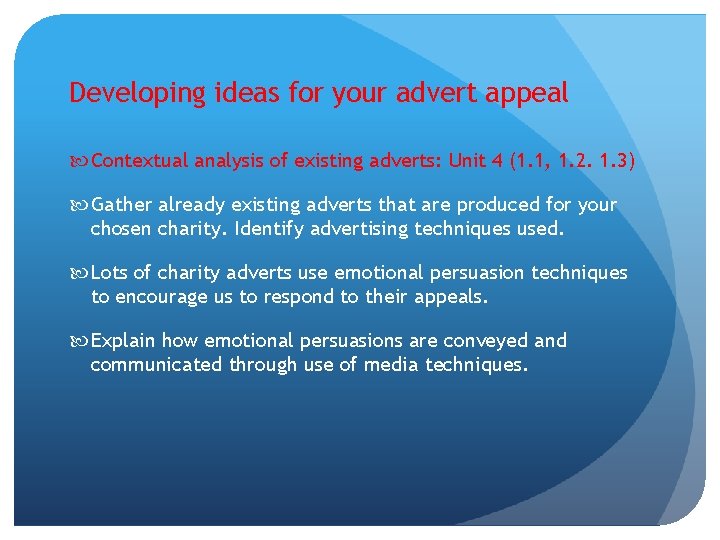 Developing ideas for your advert appeal

Contextual analysis of existing adverts: Unit 4 (1.1, 1.2. 1.3)

Gather already existing adverts that are produced for your chosen charity. Identify advertising techniques used.

Lots of charity adverts use emotional persuasion techniques to encourage us to respond to their appeals.

Explain how emotional persuasions are conveyed and communicated through use of media techniques.